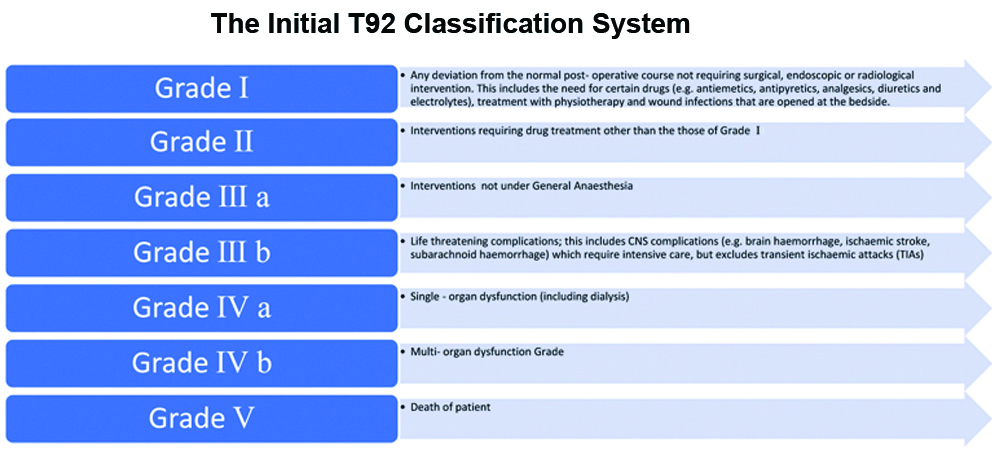 The Initial T92 Classification System

Grade I

• Any deviation from the normal post- operative course not requiring surgical, endoscopic or radiological intervention. This includes the need for certain drugs (e.g. antiemetics, antipyretics, analgesics, diuretics and electrolytes), treatment with physiotherapy and wound infections that are opened at the bedside.

Grade II

• Interventions requiring drug treatment other than the those of Grade I

Grade III a

• Interventions not under General Anaesthesia

Grade III b

• Life threatening complications; this includes CNS complications (e.g. brain haemorrhage, ischaemic stroke, subarachnoid haemorrhage) which require intensive care, but excludes transient ischaemic attacks (TIAs)

Grade IV a

• Single - organ dysfunction (including dialysis)

Grade IV b

• Multi- organ dysfunction Grade

Grade V

• Death of patient